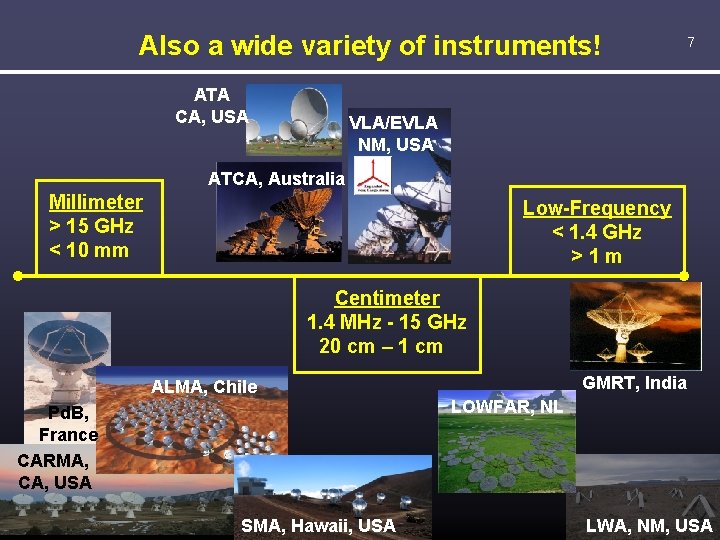 Also a wide variety of instruments!

7

ATA
CA, USA

VLA/EVLA
NM, USA

ATCA, Australia

Millimeter
> 15 GHz
< 10 mm

Low-Frequency
< 1.4 GHz
> 1 m

Centimeter
1.4 MHz - 15 GHz
20 cm – 1 cm

GMRT, India

ALMA, Chile

PdB,
France

LOWFAR, NL

CARMA,
CA, USA

SMA, Hawaii, USA

LWA, NM, USA